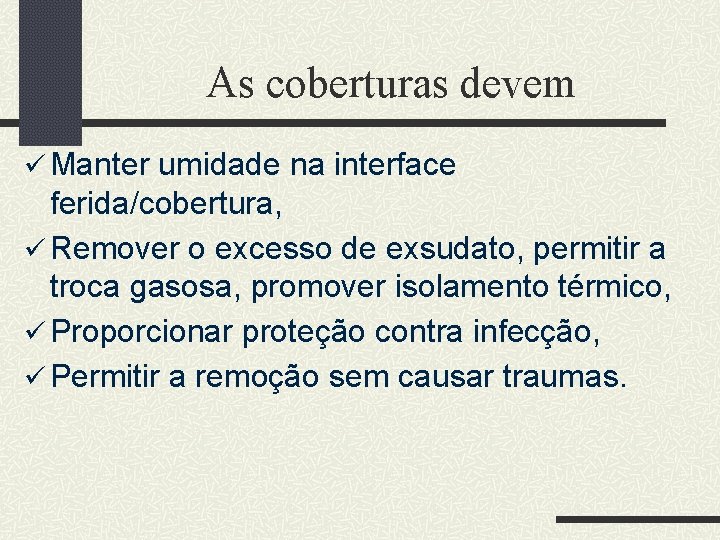 As coberturas devem

✓ Manter umidade na interface ferida/cobertura,
✓ Remover o excesso de exsudato, permitir a troca gasosa, promover isolamento térmico,
✓ Proporcionar proteção contra infecção,
✓ Permitir a remoção sem causar traumas.